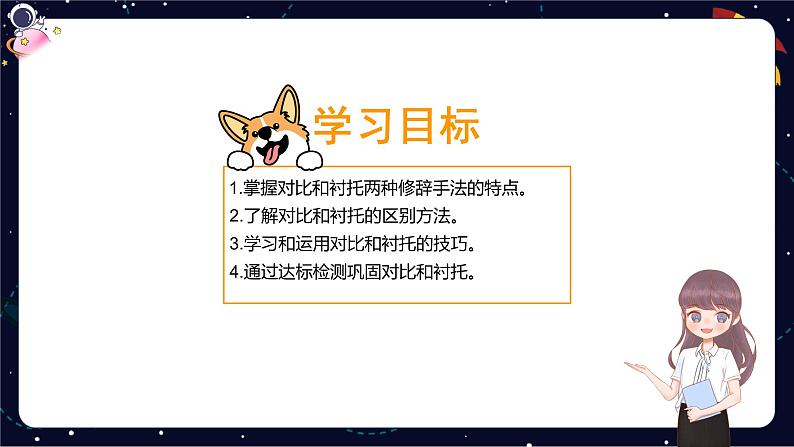 学习目标

1.掌握对比和衬托两种修辞手法的特点。
2.了解对比和衬托的区别方法。
3.学习和运用对比和衬托的技巧。
4.通过达标检测巩固对比和衬托。